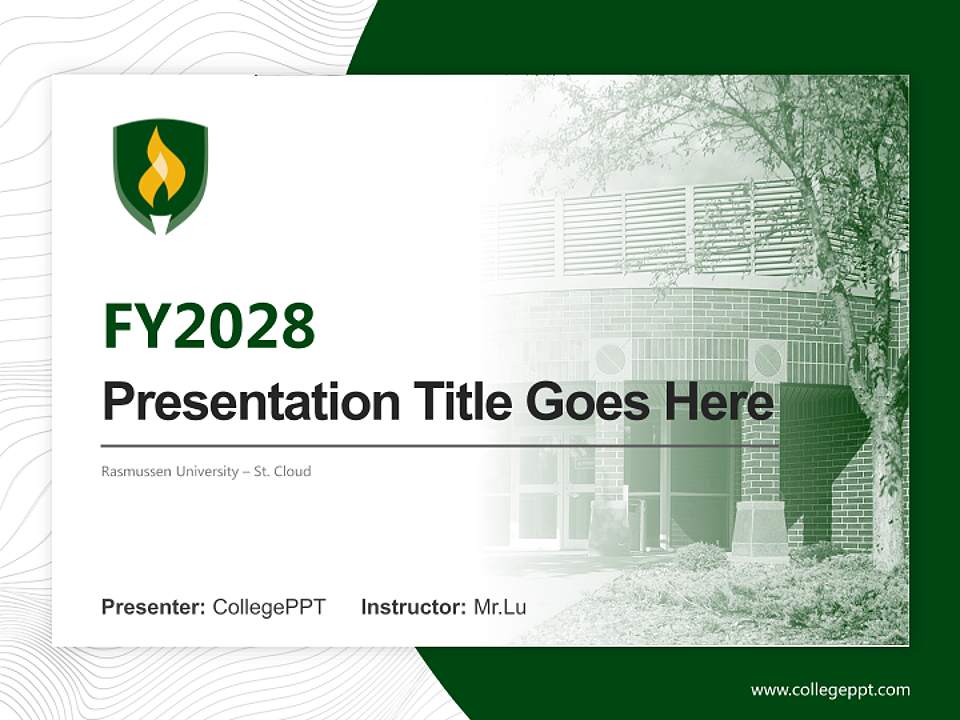 FY2028

Presentation Title Goes Here

Rasmussen University – St. Cloud

Presenter: CollegePPT Instructor: Mr.Lu

www.collegeppt.com